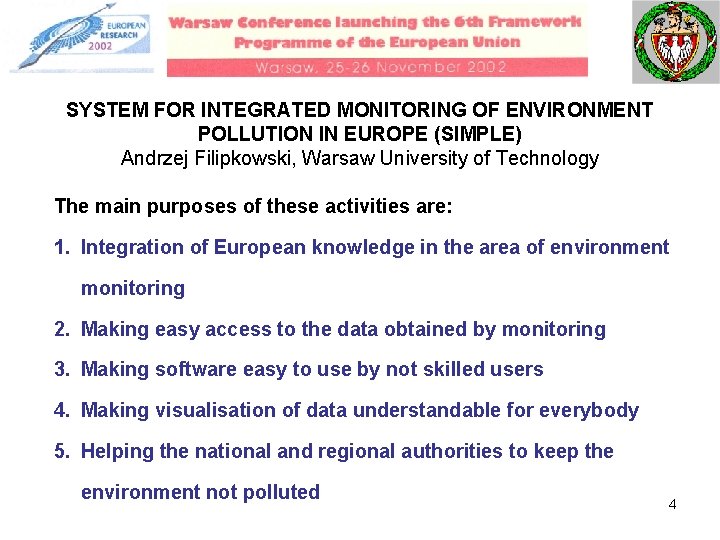 EUROPEAN RESEARCH 2002

Warsaw Conference launching the 6th Framework Programme of the European Union

Warsaw, 25-26 November 2002

SYSTEM FOR INTEGRATED MONITORING OF ENVIRONMENT POLLUTION IN EUROPE (SIMPLE)
Andrzej Filipkowski, Warsaw University of Technology

The main purposes of these activities are:

1. Integration of European knowledge in the area of environment monitoring
2. Making easy access to the data obtained by monitoring
3. Making software easy to use by not skilled users
4. Making visualisation of data understandable for everybody
5. Helping the national and regional authorities to keep the environment not polluted

4